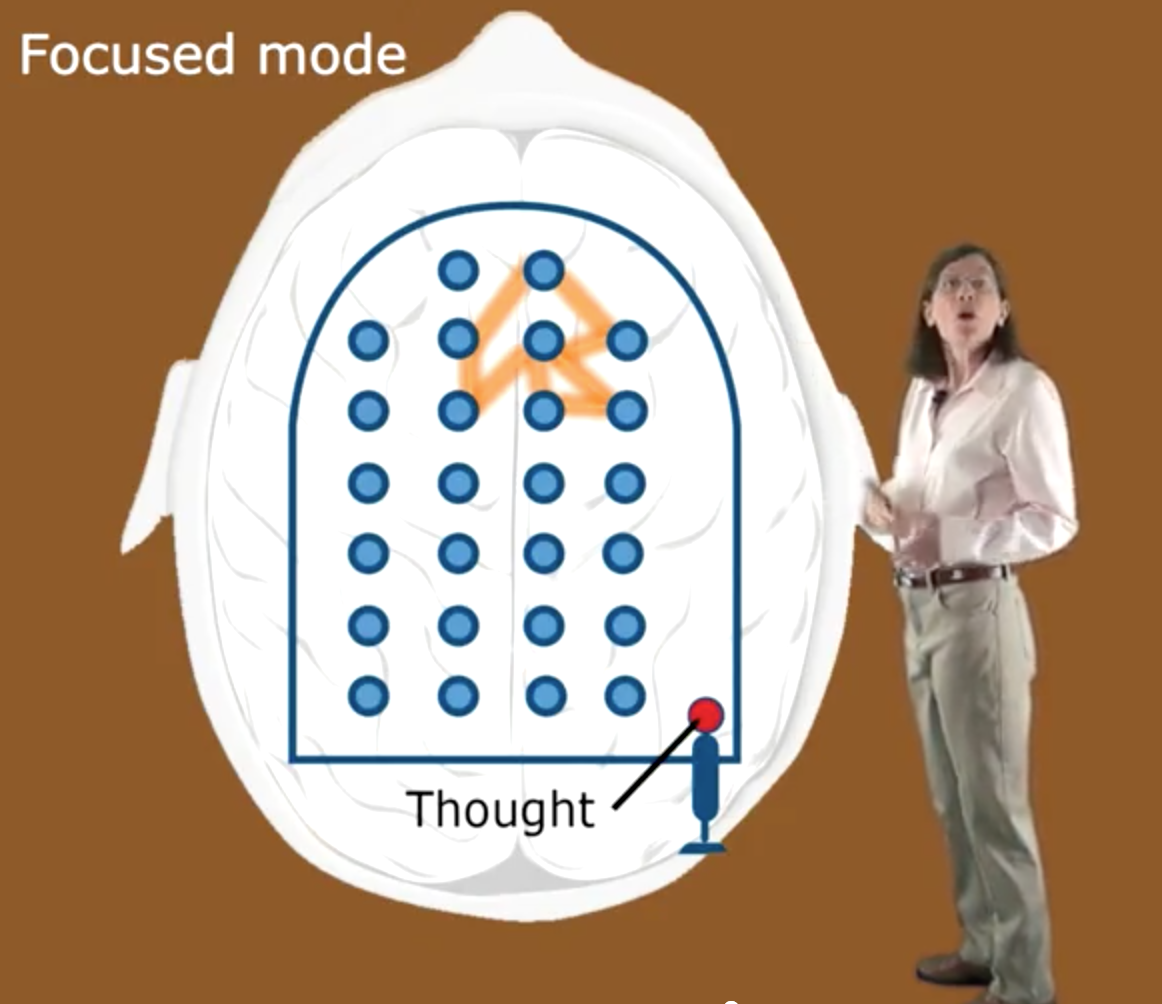 Focused mode

Thought